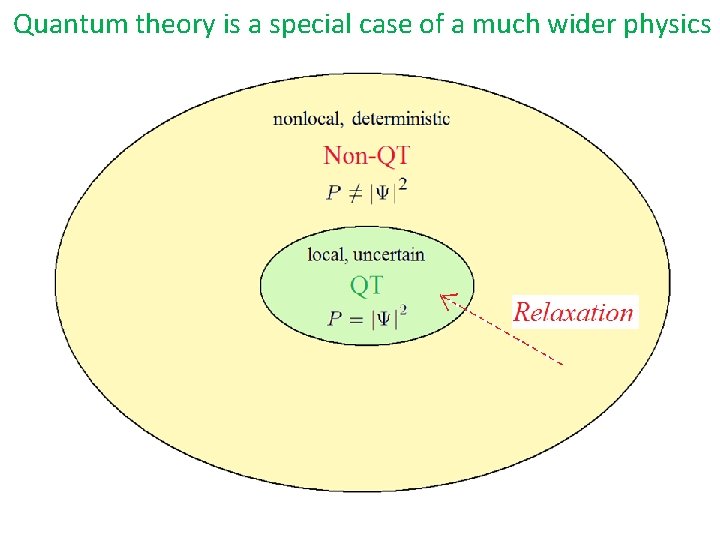 Quantum theory is a special case of a much wider physics

nonlocal, deterministic

Non-QT

$P \neq |\Psi|^2$

local, uncertain

QT

$P = |\Psi|^2$

Relaxation